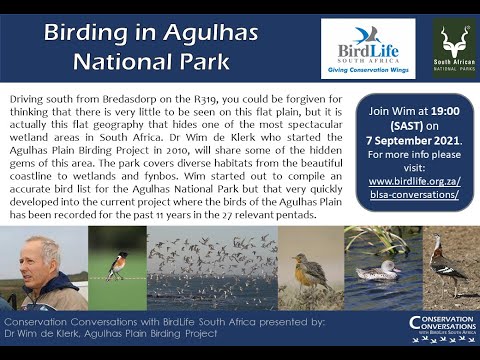 Birding in Agulhas National Park

BirdLife SOUTH AFRICA Giving Conservation Wings

South African NATIONAL PARKS

Driving south from Bredasdorp on the R319, you could be forgiven for thinking that there is very little to be seen on this flat plain, but it is actually this flat geography that hides one of the most spectacular wetland areas in South Africa. Dr Wim de Klerk who started the Agulhas Plain Birding Project in 2010, will share some of the hidden gems of this area. The park covers diverse habitats from the beautiful coastline to wetlands and fynbos. Wim started out to compile an accurate bird list for the Agulhas National Park but that very quickly developed into the current project where the birds of the Agulhas Plain has been recorded for the past 11 years in the 27 relevant pentads.

Join Wim at 19:00 (SAST) on 7 September 2021. For more info please visit: www.birdlife.org.za/blsa-conversations/

Conservation Conversations with BirdLife South Africa presented by: Dr Wim de Klerk, Agulhas Plain Birding Project

CONSERVATION CONVERSATIONS WITH BIRDLIFE SOUTH AFRICA